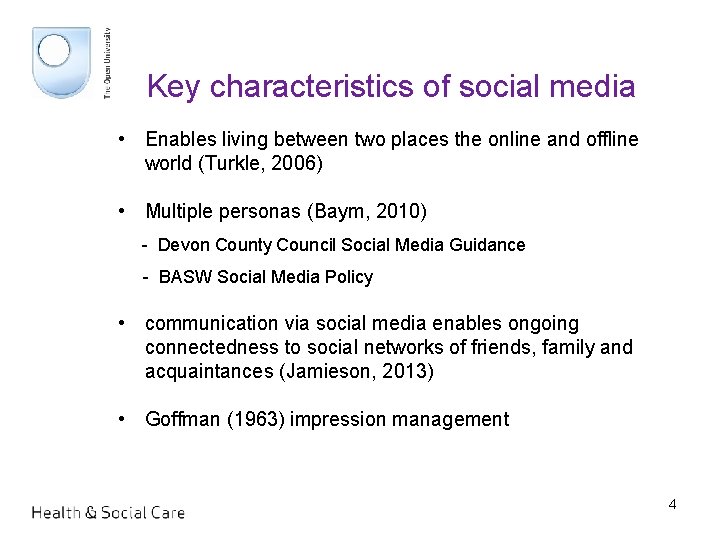 The Open University

Key characteristics of social media

• Enables living between two places the online and offline world (Turkle, 2006)

• Multiple personas (Baym, 2010)

- Devon County Council Social Media Guidance

- BASW Social Media Policy

• communication via social media enables ongoing connectedness to social networks of friends, family and acquaintances (Jamieson, 2013)

• Goffman (1963) impression management

Health & Social Care

4